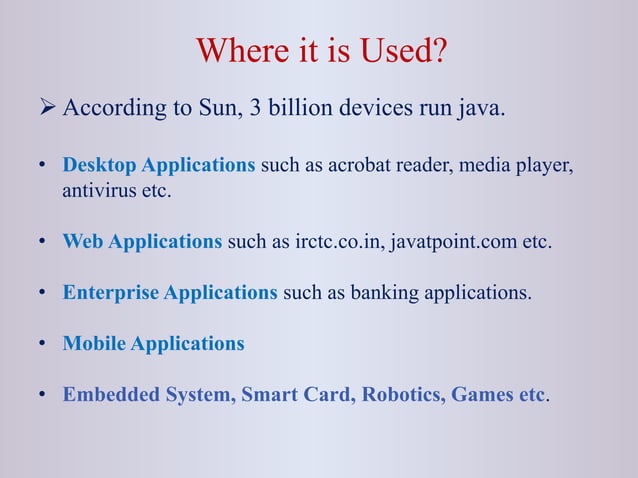 Where it is Used?

➢ According to Sun, 3 billion devices run java.

• Desktop Applications such as acrobat reader, media player, antivirus etc.

• Web Applications such as irctc.co.in, javatpoint.com etc.

• Enterprise Applications such as banking applications.

• Mobile Applications

• Embedded System, Smart Card, Robotics, Games etc.